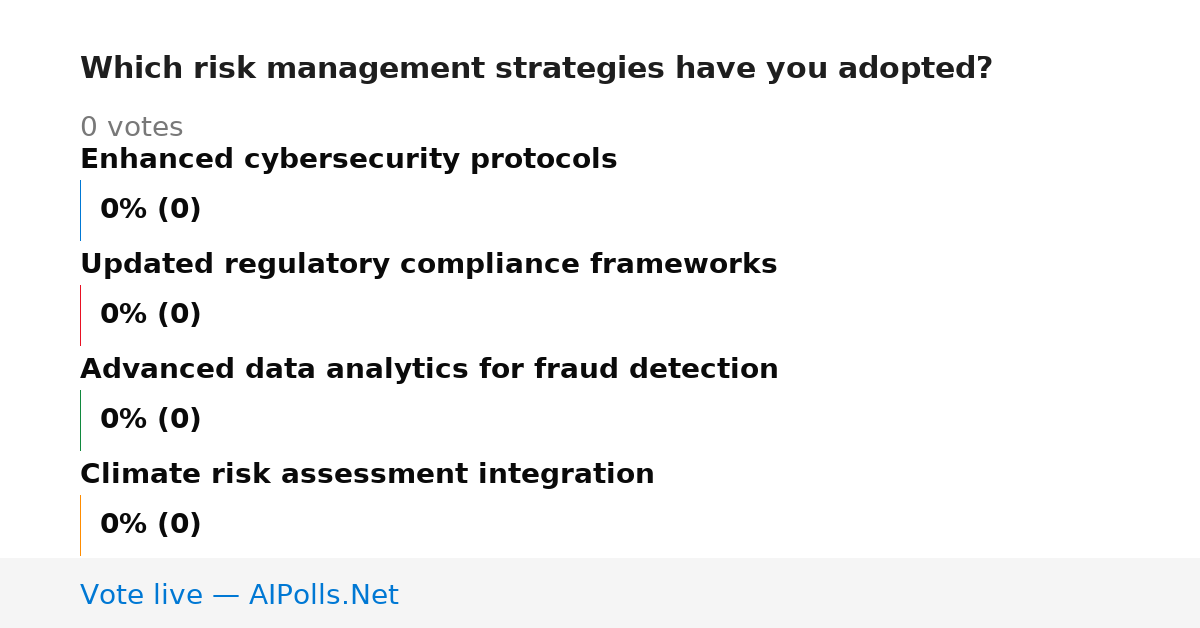 Which risk management strategies have you adopted?

0 votes

Enhanced cybersecurity protocols

0% (0)

Updated regulatory compliance frameworks

0% (0)

Advanced data analytics for fraud detection

0% (0)

Climate risk assessment integration

0% (0)

Vote live — AIPolls.Net